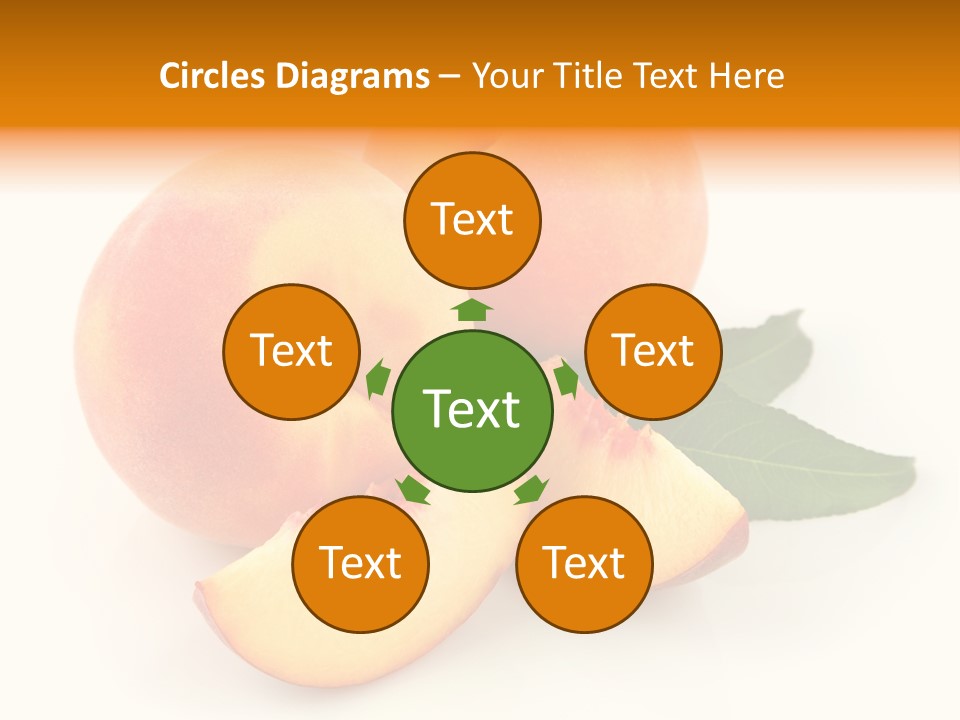 Circles Diagrams – Your Title Text Here

Text

Text

Text

Text

Text

Text